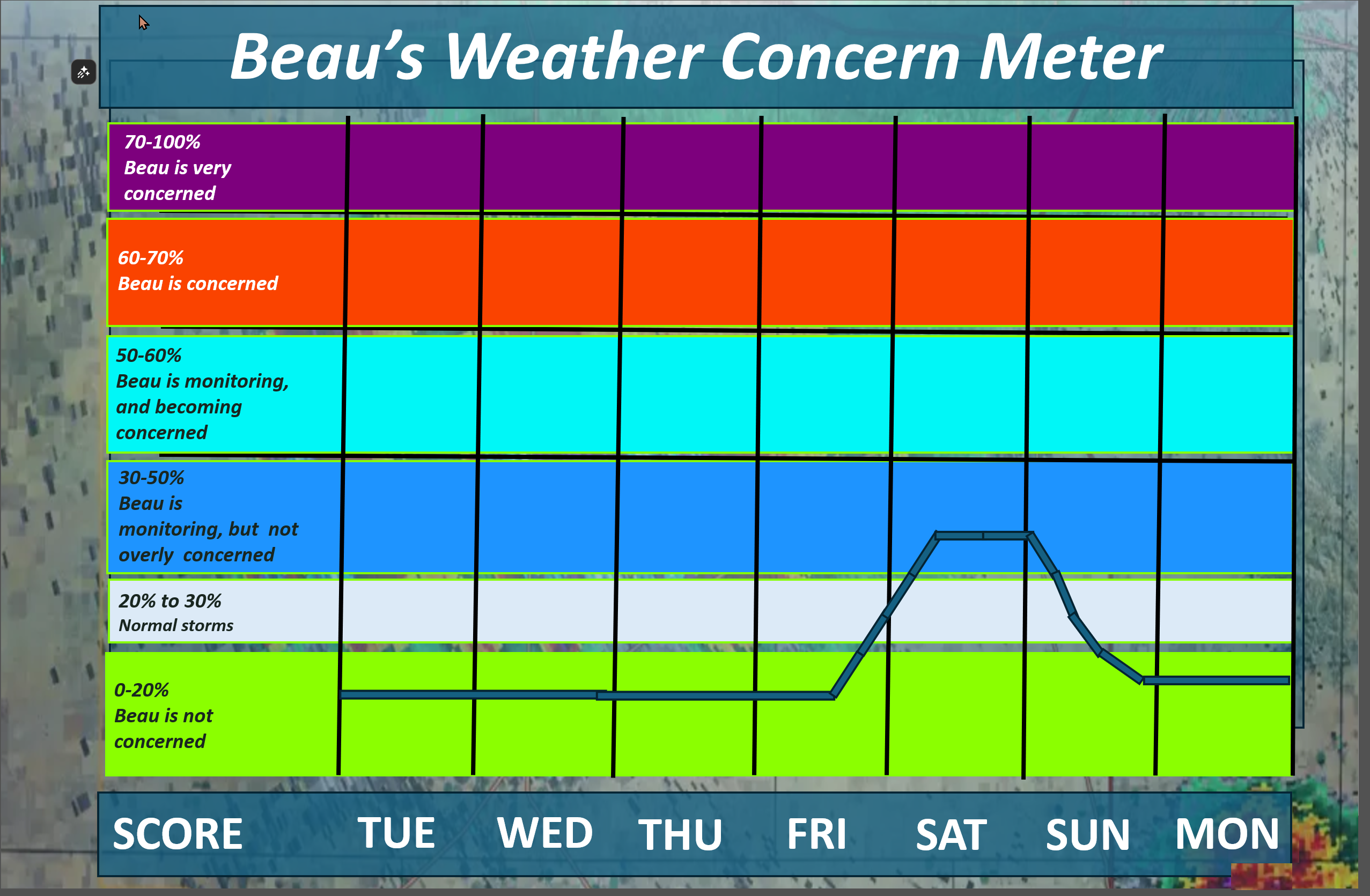 Beau's Weather Concern Meter

70-100%
Beau is very concerned

60-70%
Beau is concerned

50-60%
Beau is monitoring, and becoming concerned

30-50%
Beau is monitoring, but not overly concerned

20% to 30%
Normal storms

0-20%
Beau is not concerned

SCORE TUE WED THU FRI SAT SUN MON